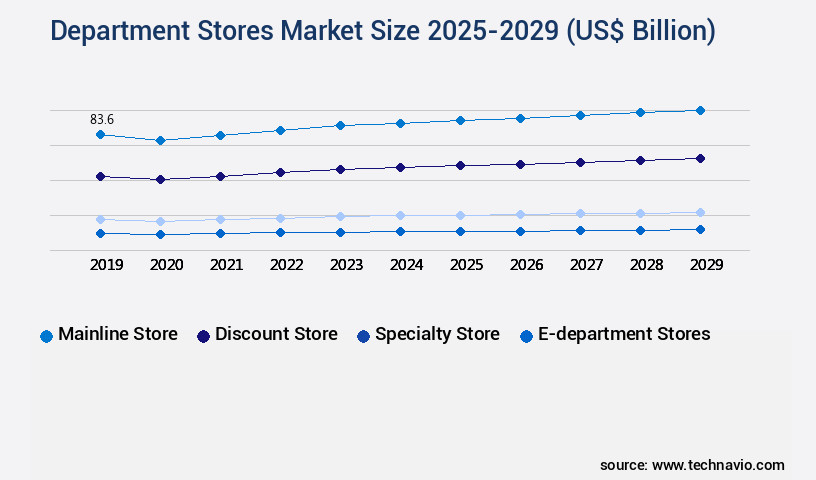 Department Stores Market Size 2025-2029 (US$ Billion)

83.6

2019 2020 2021 2022 2023 2024 2025 2026 2027 2028 2029

Mainline Store Discount Store Specialty Store E-department Stores

source: www.technavio.com